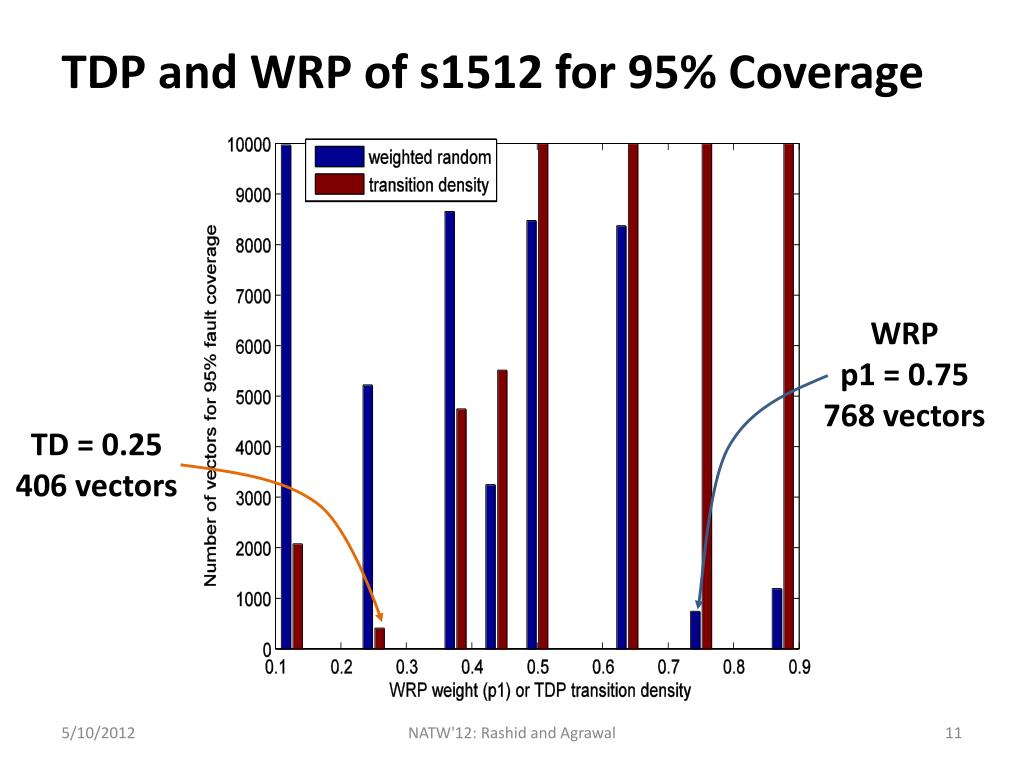 TDP and WRP of s1512 for 95% Coverage

weighted random
transition density

Number of vectors for 95% fault coverage

10000
9000
8000
7000
6000
5000
4000
3000
2000
1000
0

0.1 0.2 0.3 0.4 0.5 0.6 0.7 0.8 0.9

WRP weight (p1) or TDP transition density

TD = 0.25
406 vectors

WRP
p1 = 0.75
768 vectors

5/10/2012

NATW'12: Rashid and Agrawal

11